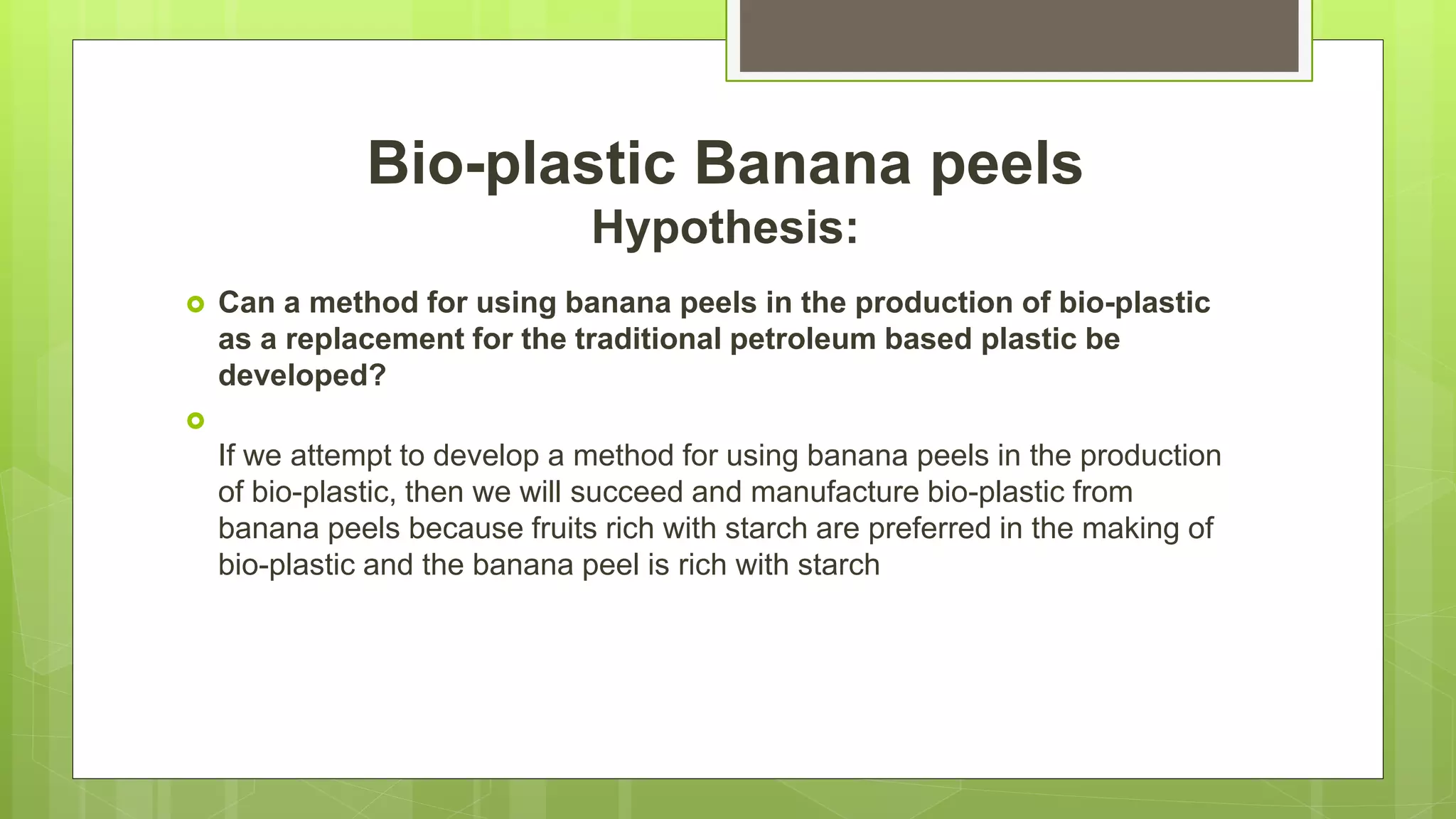 Bio-plastic Banana peels
Hypothesis:

Can a method for using banana peels in the production of bio-plastic as a replacement for the traditional petroleum based plastic be developed?

If we attempt to develop a method for using banana peels in the production of bio-plastic, then we will succeed and manufacture bio-plastic from banana peels because fruits rich with starch are preferred in the making of bio-plastic and the banana peel is rich with starch